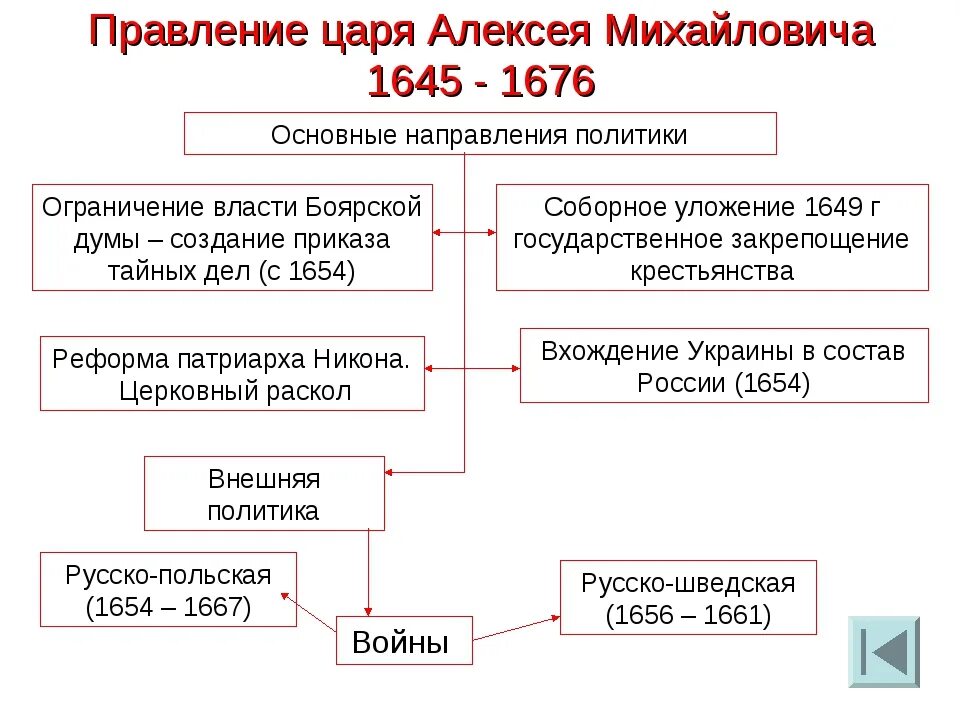 Правление царя Алексея Михайловича
1645 - 1676

Основные направления политики

Ограничение власти Боярской думы – создание приказа тайных дел (с 1654)

Соборное уложение 1649 г государственное закрепощение крестьянства

Реформа патриарха Никона. Церковный раскол

Вхождение Украины в состав России (1654)

Внешняя политика

Русско-польская (1654 – 1667)

Войны

Русско-шведская (1656 – 1661)